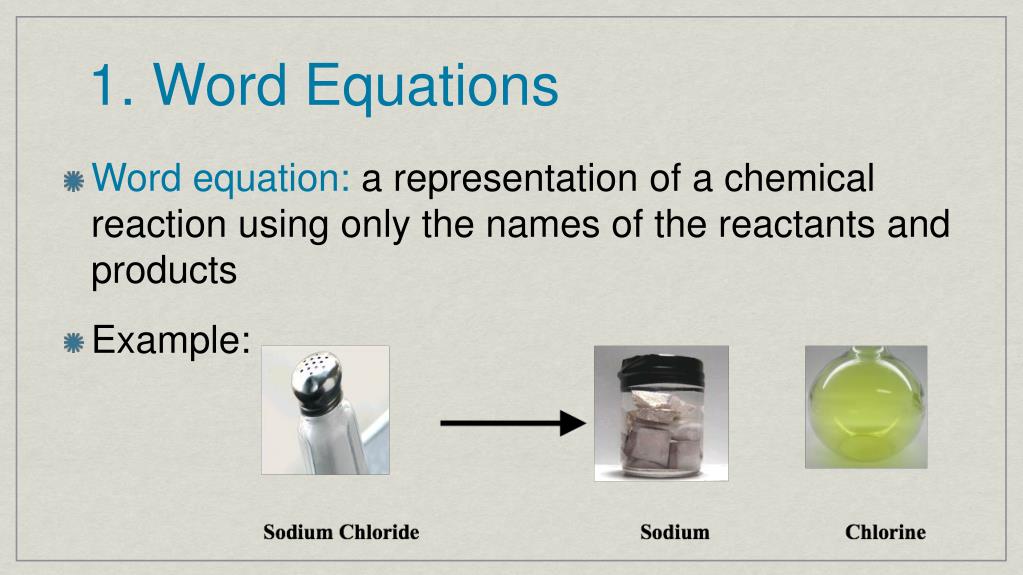 1. Word Equations

Word equation: a representation of a chemical reaction using only the names of the reactants and products

Example:

Sodium Chloride

Sodium

Chlorine